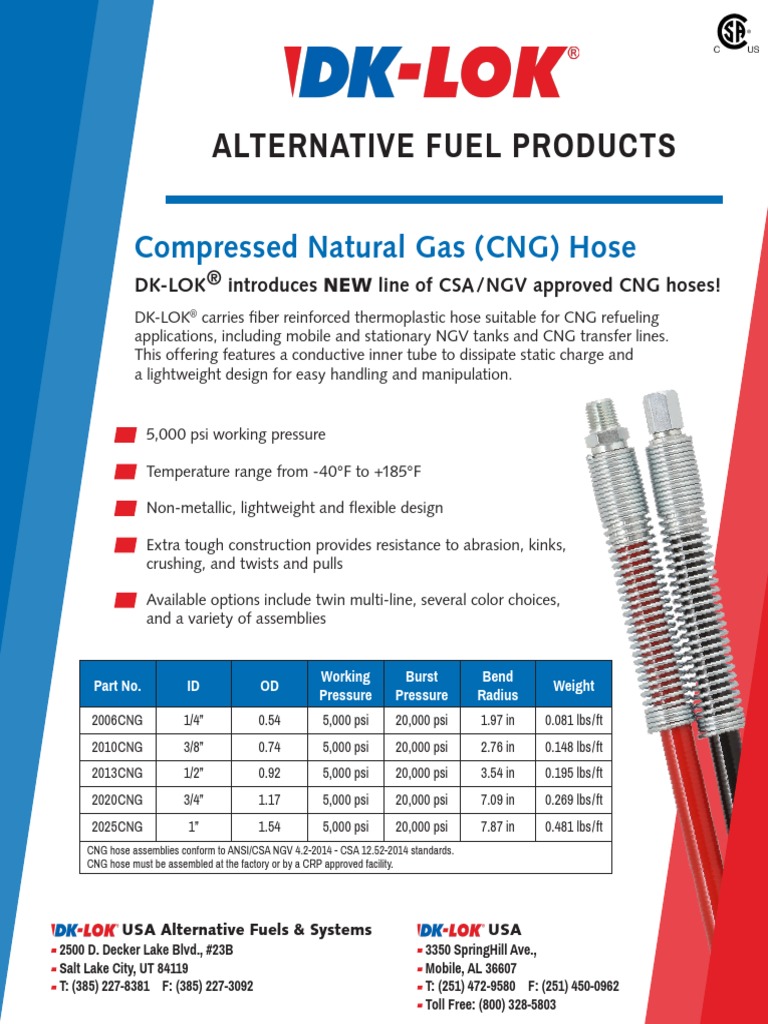 C US

DK-LOK®

ALTERNATIVE FUEL PRODUCTS

Compressed Natural Gas (CNG) Hose

DK-LOK® introduces NEW line of CSA/NGV approved CNG hoses!

DK-LOK® carries fiber reinforced thermoplastic hose suitable for CNG refueling applications, including mobile and stationary NGV tanks and CNG transfer lines. This offering features a conductive inner tube to dissipate static charge and a lightweight design for easy handling and manipulation.

5,000 psi working pressure

Temperature range from -40°F to +185°F

Non-metallic, lightweight and flexible design

Extra tough construction provides resistance to abrasion, kinks, crushing, and twists and pulls

Available options include twin multi-line, several color choices, and a variety of assemblies

| Part No. | ID | OD | Working Pressure | Burst Pressure | Bend Radius | Weight |
|---|---|---|---|---|---|---|
| 2006CNG | 1/4" | 0.54 | 5,000 psi | 20,000 psi | 1.97 in | 0.081 lbs/ft |
| 2010CNG | 3/8" | 0.74 | 5,000 psi | 20,000 psi | 2.76 in | 0.148 lbs/ft |
| 2013CNG | 1/2" | 0.92 | 5,000 psi | 20,000 psi | 3.54 in | 0.195 lbs/ft |
| 2020CNG | 3/4" | 1.17 | 5,000 psi | 20,000 psi | 7.09 in | 0.269 lbs/ft |
| 2025CNG | 1" | 1.54 | 5,000 psi | 20,000 psi | 7.87 in | 0.481 lbs/ft |

CNG hose assemblies conform to ANSI/CSA NGV 4.2-2014 - CSA 12.52-2014 standards.
CNG hose must be assembled at the factory or by a CRP approved facility.

DK-LOK® USA Alternative Fuels & Systems
▪ 2500 D. Decker Lake Blvd., #23B
▪ Salt Lake City, UT 84119
▪ T: (385) 227-8381 F: (385) 227-3092

DK-LOK® USA
▪ 3350 SpringHill Ave.,
▪ Mobile, AL 36607
▪ T: (251) 472-9580 F: (251) 450-0962
▪ Toll Free: (800) 328-5803